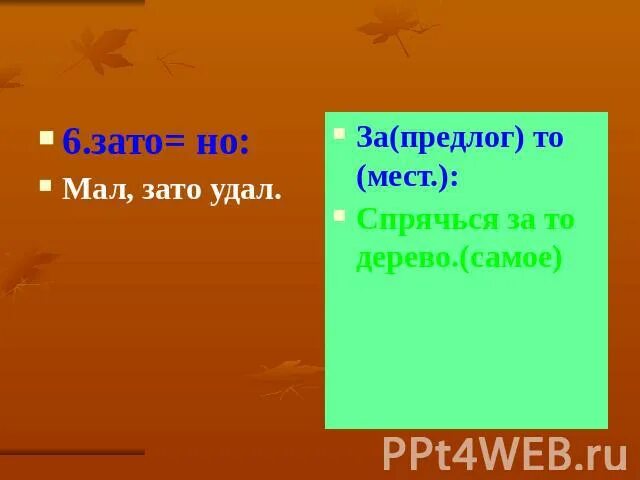 6.зато= но:

Мал, зато удал.

За(предлог) то (мест.):

Спрячься за то дерево.(самое)

PPt4WEB.ru